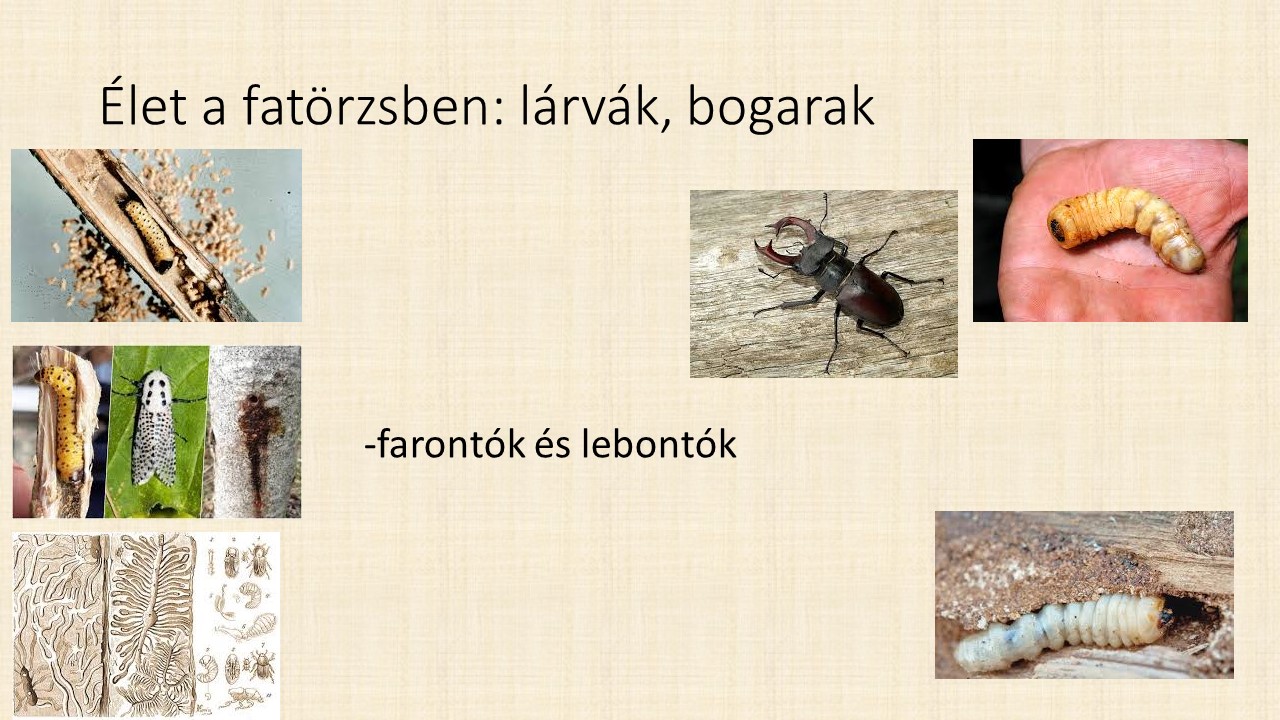 Élet a fatörzsben: lárvák, bogarak

-farontók és lebontók